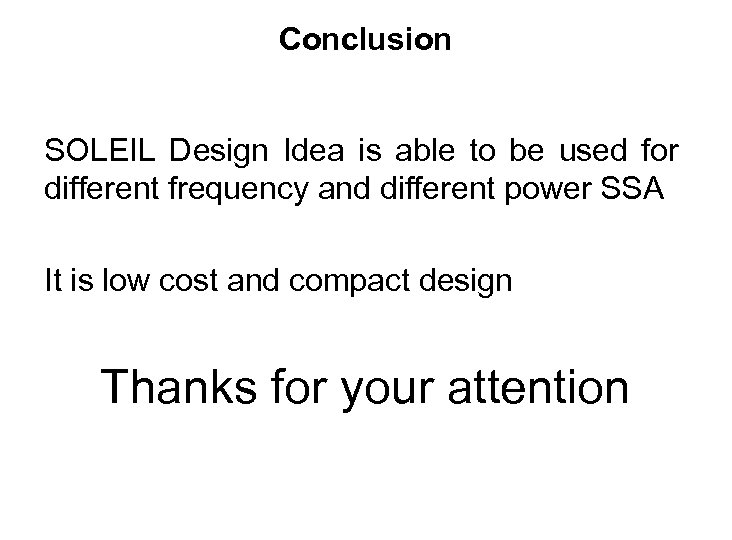 Conclusion

SOLEIL Design Idea is able to be used for different frequency and different power SSA

It is low cost and compact design

Thanks for your attention